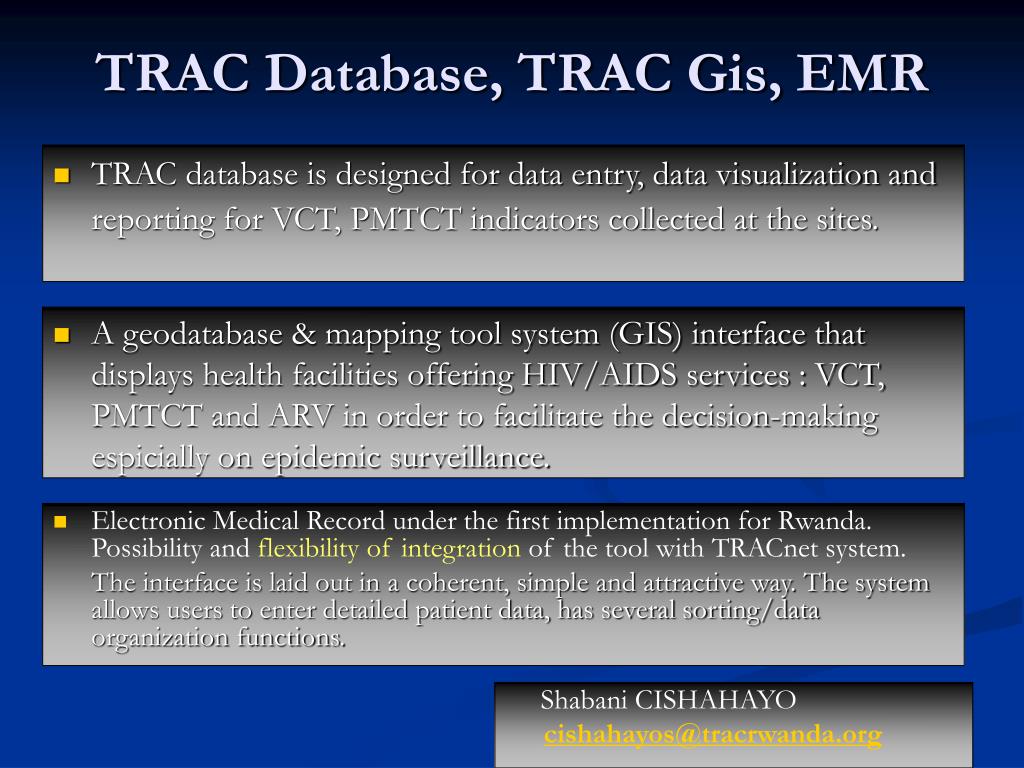 TRAC Database, TRAC Gis, EMR

TRAC database is designed for data entry, data visualization and reporting for VCT, PMTCT indicators collected at the sites.

A geodatabase & mapping tool system (GIS) interface that displays health facilities offering HIV/AIDS services : VCT, PMTCT and ARV in order to facilitate the decision-making espicially on epidemic surveillance.

Electronic Medical Record under the first implementation for Rwanda. Possibility and flexibility of integration of the tool with TRACnet system.

The interface is laid out in a coherent, simple and attractive way. The system allows users to enter detailed patient data, has several sorting/data organization functions.

Shabani CISHAHAYO
cishahayos@tracrwanda.org